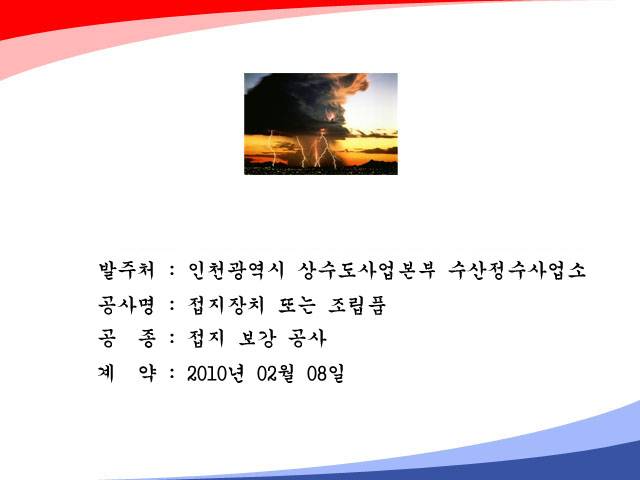 발주처 : 인천광역시 상수도사업본부 수산정수사업소
공사명 : 접지장치 또는 조립품
공 종 : 접지 보강 공사
계 약 : 2010년 02월 08일